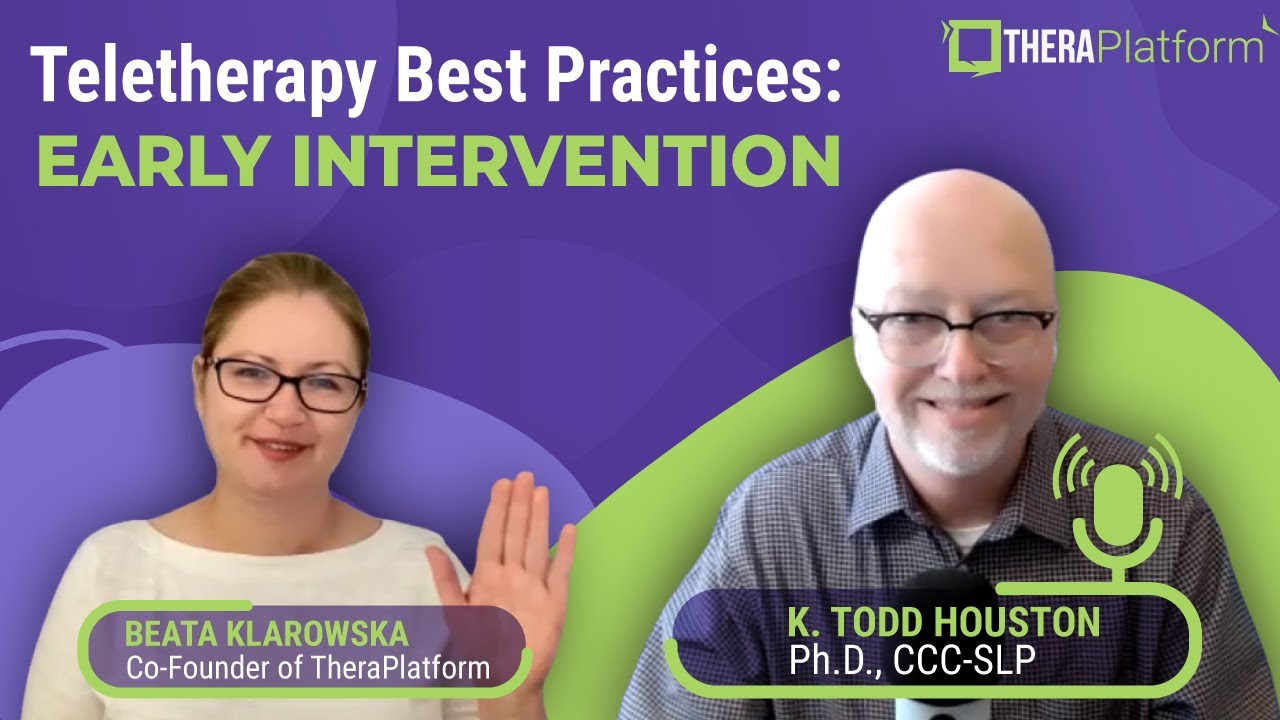 Teletherapy Best Practices:
EARLY INTERVENTION

THERAPlatform

BEATA KLAROWSKA
Co-Founder of TheraPlatform

K. TODD HOUSTON
Ph.D., CCC-SLP